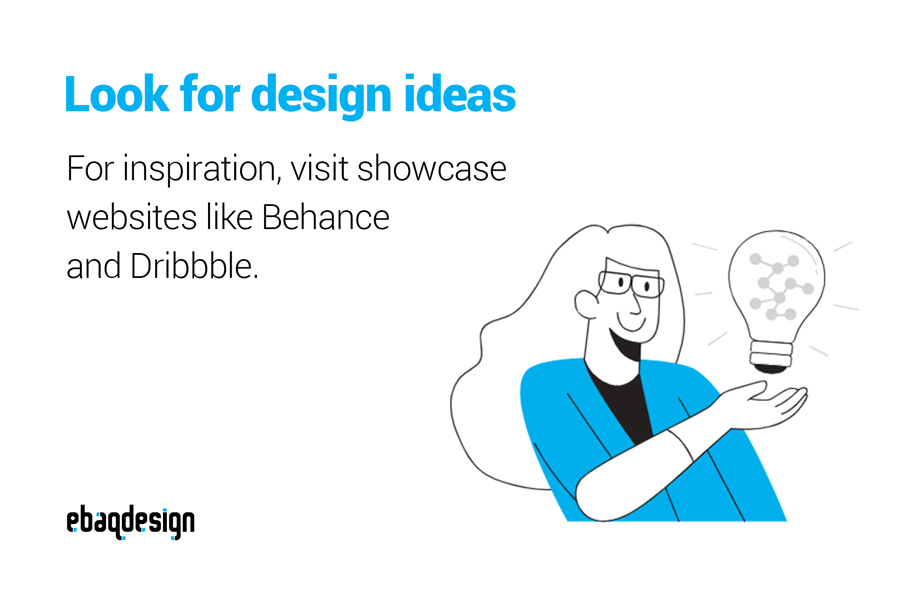 Look for design ideas

For inspiration, visit showcase websites like Behance and Dribbble.

ebaqdesign